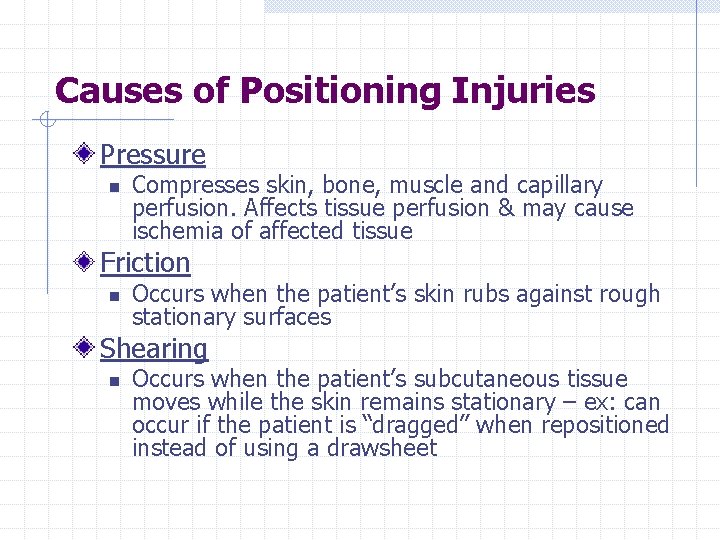 Causes of Positioning Injuries

Pressure

Compresses skin, bone, muscle and capillary perfusion. Affects tissue perfusion & may cause ischemia of affected tissue

Friction

Occurs when the patient's skin rubs against rough stationary surfaces

Shearing

Occurs when the patient's subcutaneous tissue moves while the skin remains stationary – ex: can occur if the patient is "dragged" when repositioned instead of using a drawsheet